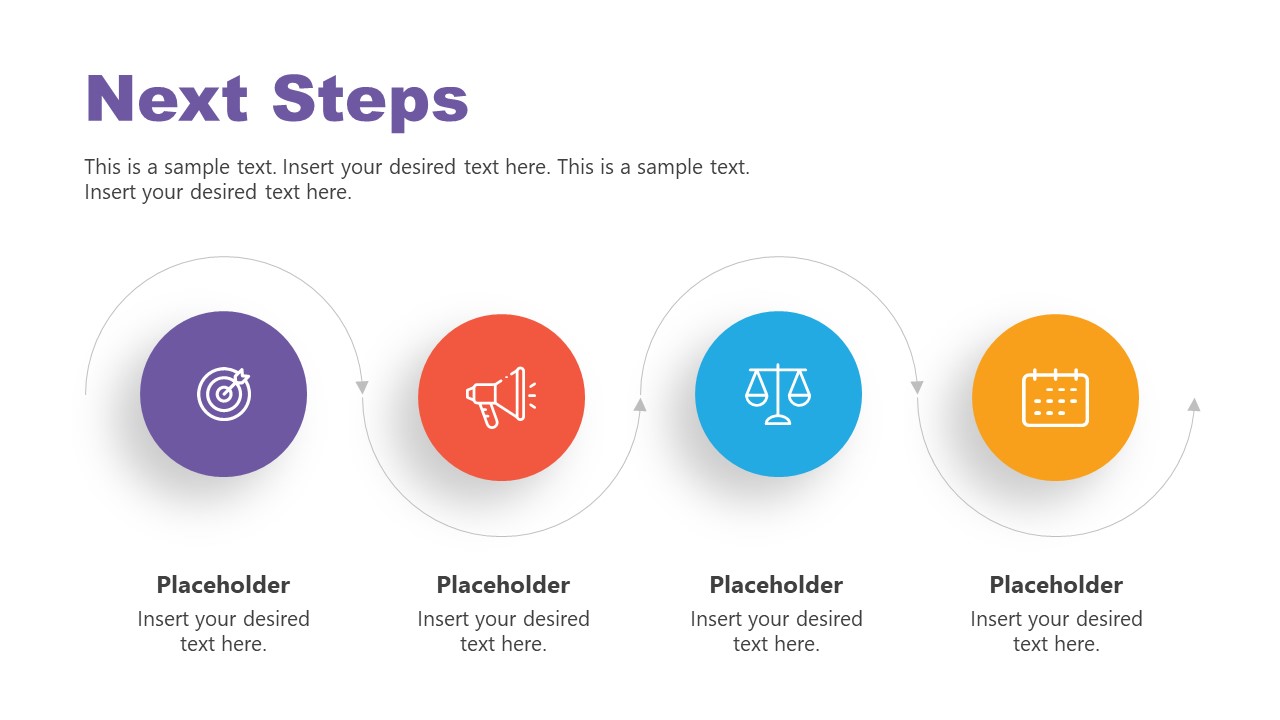 Next Steps

This is a sample text. Insert your desired text here. This is a sample text. Insert your desired text here.

Placeholder
Insert your desired text here.

Placeholder
Insert your desired text here.

Placeholder
Insert your desired text here.

Placeholder
Insert your desired text here.